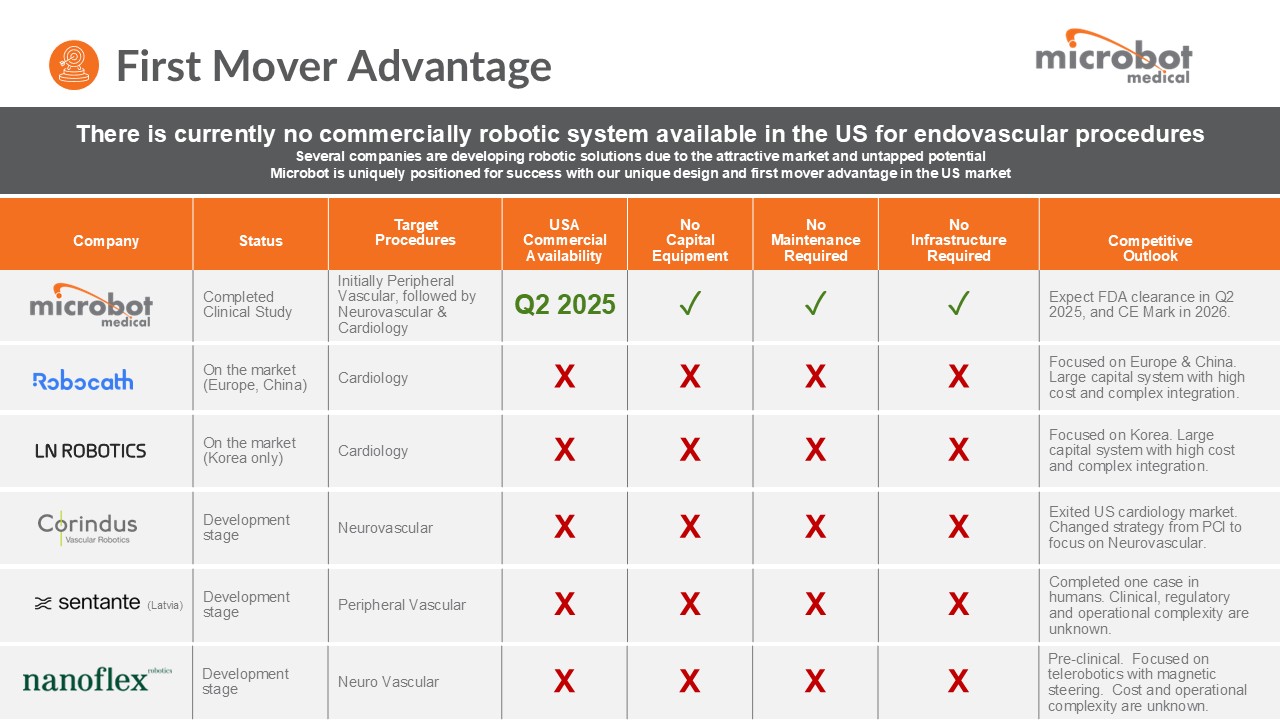 First Mover Advantage

microbot medical

There is currently no commercially robotic system available in the US for endovascular procedures
Several companies are developing robotic solutions due to the attractive market and untapped potential
Microbot is uniquely positioned for success with our unique design and first mover advantage in the US market

| Company | Status | Target Procedures | USA Commercial Availability | No Capital Equipment | No Maintenance Required | No Infrastructure Required | Competitive Outlook |
|---|---|---|---|---|---|---|---|
| microbot medical | Completed Clinical Study | Initially Peripheral Vascular, followed by Neurovascular & Cardiology | Q2 2025 | ✓ | ✓ | ✓ | Expect FDA clearance in Q2 2025, and CE Mark in 2026. |
| Robocath | On the market (Europe, China) | Cardiology | X | X | X | X | Focused on Europe & China. Large capital system with high cost and complex integration. |
| LN ROBOTICS | On the market (Korea only) | Cardiology | X | X | X | X | Focused on Korea. Large capital system with high cost and complex integration. |
| Corindus Vascular Robotics | Development stage | Neurovascular | X | X | X | X | Exited US cardiology market. Changed strategy from PCI to focus on Neurovascular. |
| sentante (Latvia) | Development stage | Peripheral Vascular | X | X | X | X | Completed one case in humans. Clinical, regulatory and operational complexity are unknown. |
| nanoflex robotics | Development stage | Neuro Vascular | X | X | X | X | Pre-clinical. Focused on telerobotics with magnetic steering. Cost and operational complexity are unknown. |